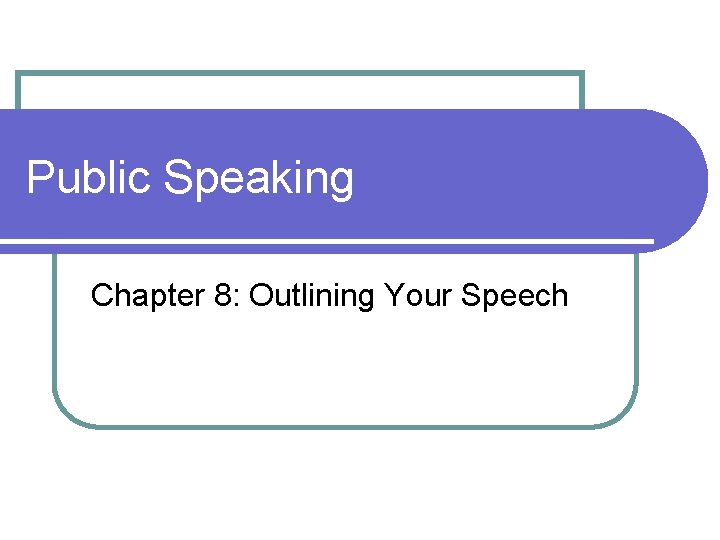 Public Speaking

Chapter 8: Outlining Your Speech